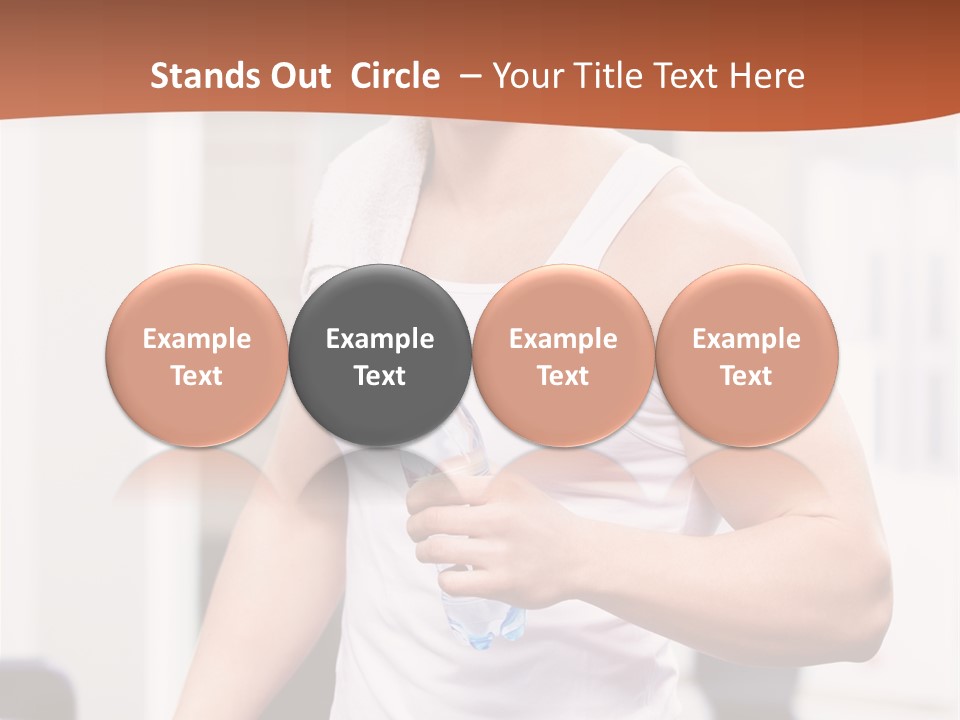 Stands Out Circle – Your Title Text Here

Example Text

Example Text

Example Text

Example Text